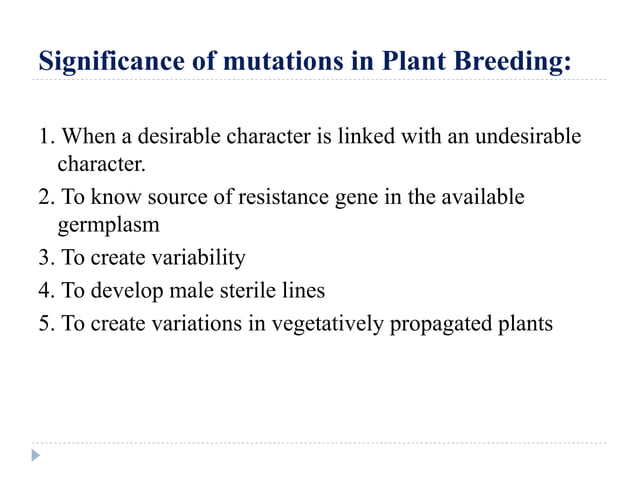 Significance of mutations in Plant Breeding:

1. When a desirable character is linked with an undesirable character.
2. To know source of resistance gene in the available germplasm
3. To create variability
4. To develop male sterile lines
5. To create variations in vegetatively propagated plants